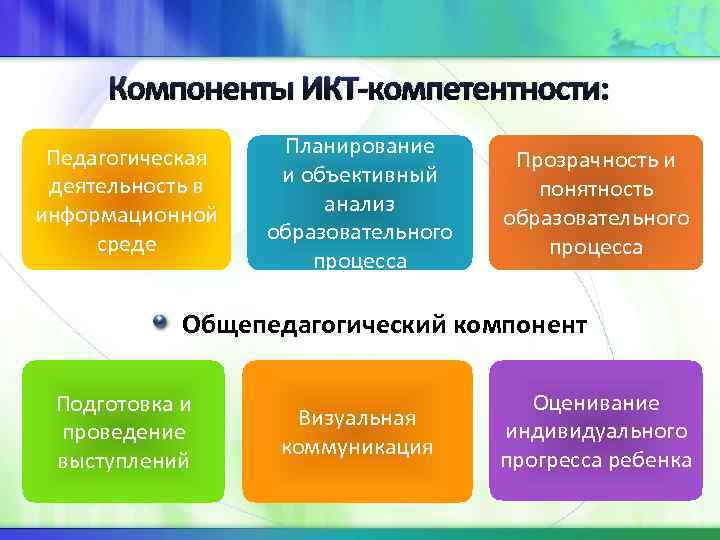 Компоненты ИКТ-компетентности:

Педагогическая деятельность в информационной среде

Планирование и объективный анализ образовательного процесса

Прозрачность и понятность образовательного процесса

Общепедагогический компонент

Подготовка и проведение выступлений

Визуальная коммуникация

Оценивание индивидуального прогресса ребенка